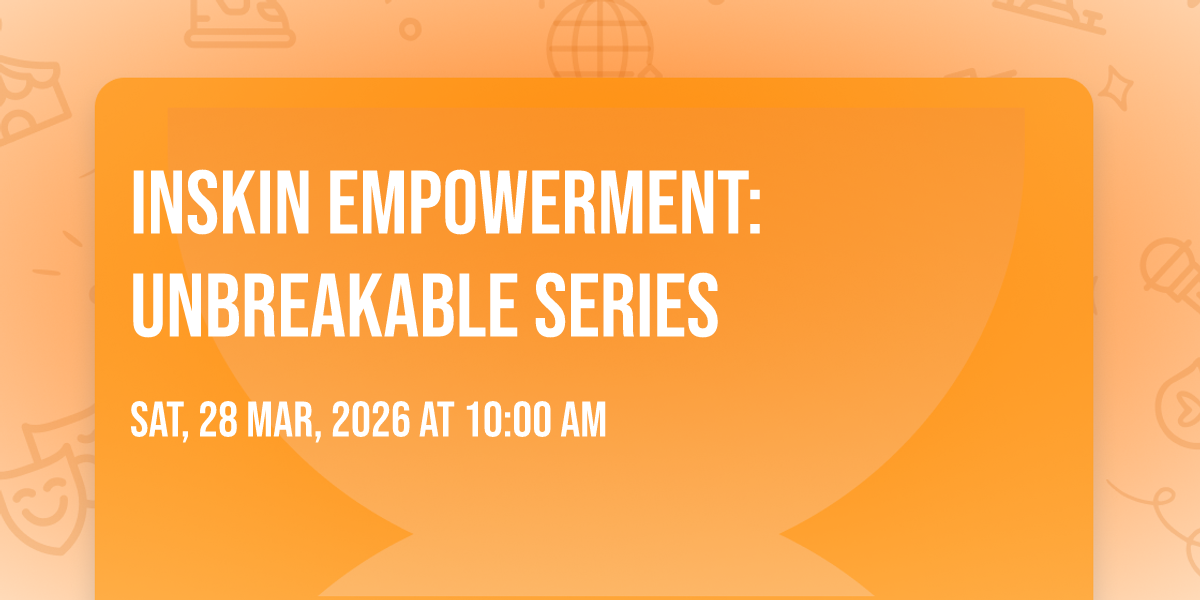 INSKIN EMPOWERMENT: UNBREAKABLE SERIES

SAT, 28 MAR, 2026 AT 10:00 AM